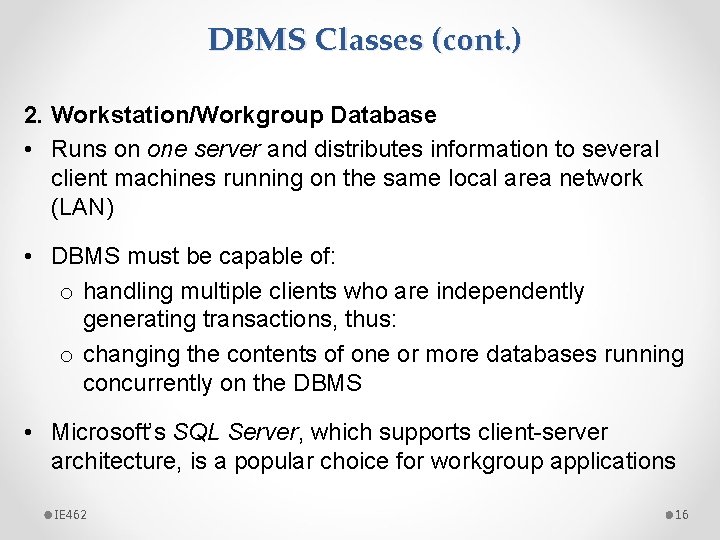 DBMS Classes (cont.)

2. Workstation/Workgroup Database

• Runs on one server and distributes information to several client machines running on the same local area network (LAN)

• DBMS must be capable of:
  o handling multiple clients who are independently generating transactions, thus:
  o changing the contents of one or more databases running concurrently on the DBMS

• Microsoft's SQL Server, which supports client-server architecture, is a popular choice for workgroup applications

IE462

16